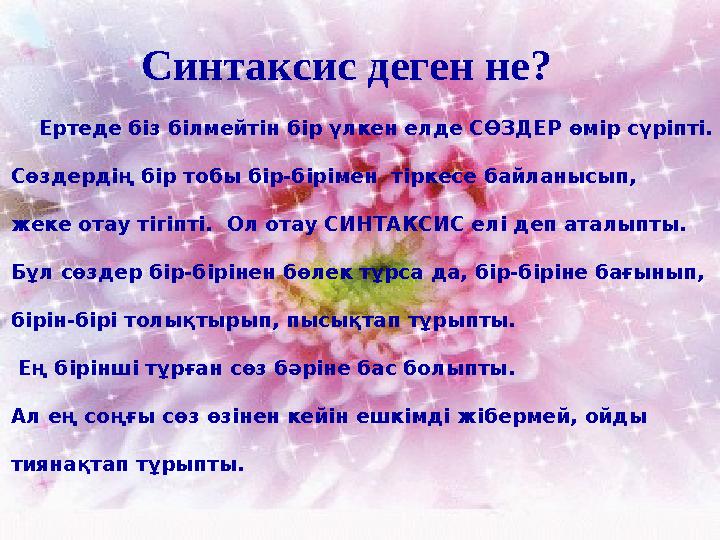 Синтаксис деген не?

Ертеде біз білмейтін бір үлкен елде СӨЗДЕР өмір сүріпті. Сөздердің бір тобы бір-бірімен тіркесе байланысып, жеке отау тігіпті. Ол отау СИНТАКСИС елі деп аталыпты. Бұл сөздер бір-бірінен бөлек тұрса да, бір-біріне бағынып, бірін-бірі толықтырып, пысықтап тұрыпты.

Ең бірінші тұрған сөз бәріне бас болыпты.

Ал ең соңғы сөз өзінен кейін ешкімді жібермей, ойды тиянақтап тұрыпты.